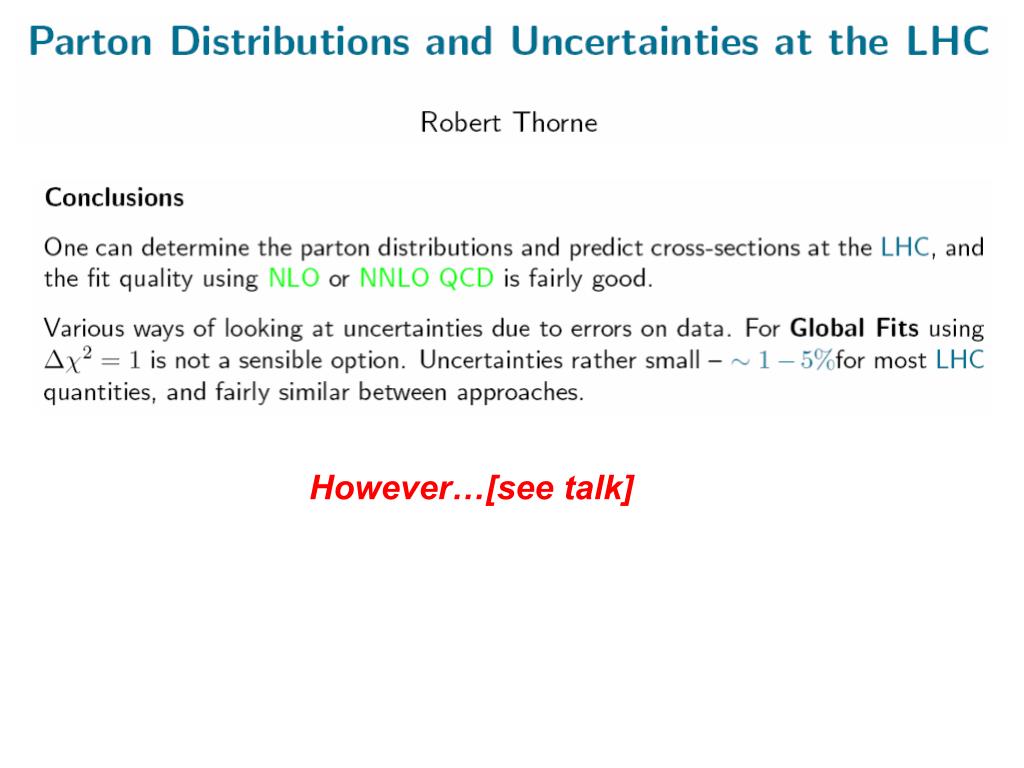 Parton Distributions and Uncertainties at the LHC

Robert Thorne

Conclusions

One can determine the parton distributions and predict cross-sections at the LHC, and the fit quality using NLO or NNLO QCD is fairly good.

Various ways of looking at uncertainties due to errors on data. For Global Fits using $\Delta\chi^2 = 1$ is not a sensible option. Uncertainties rather small – $\sim 1-5\%$for most LHC quantities, and fairly similar between approaches.

However…[see talk]